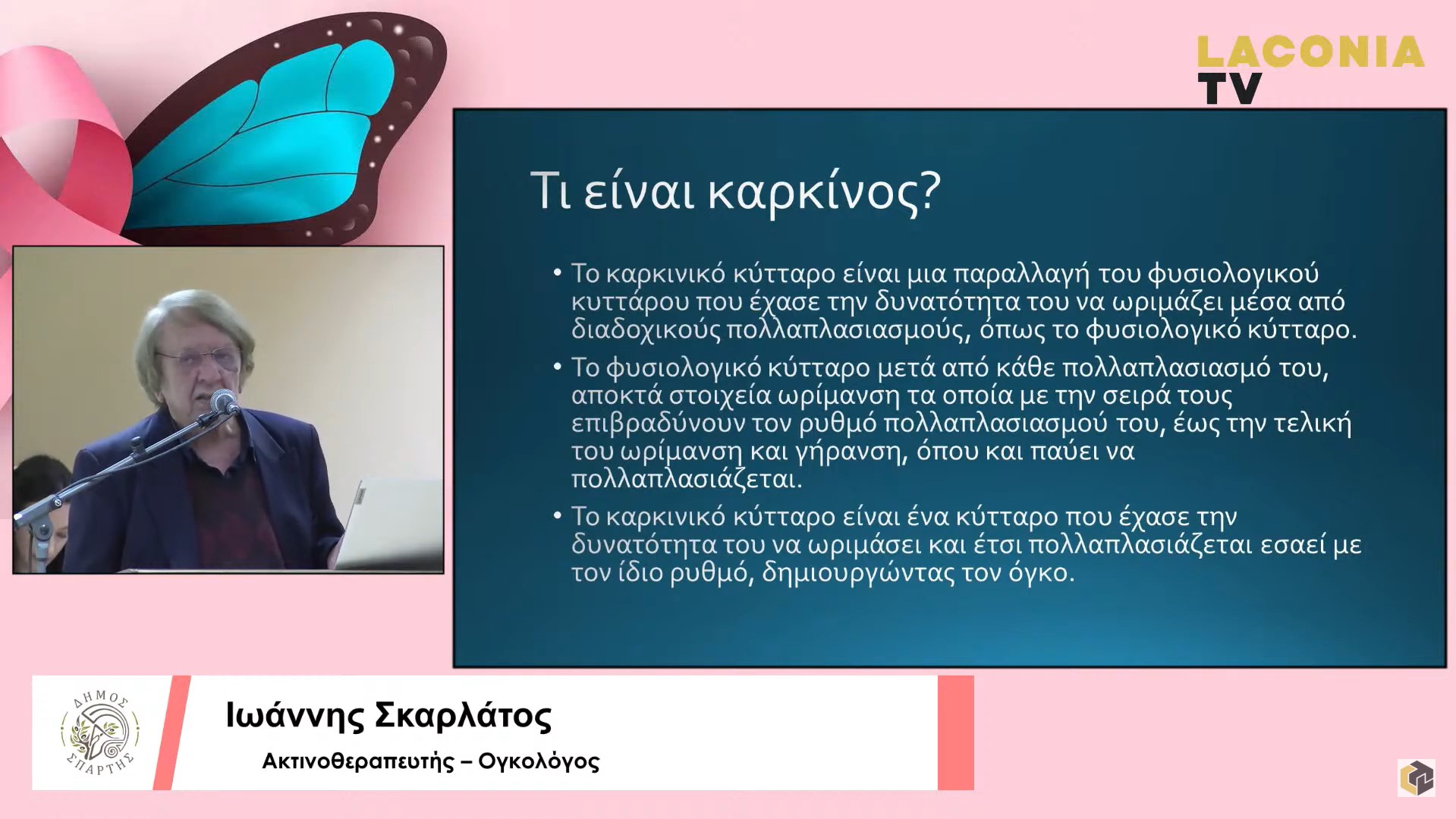 LACONIA TV

Τι είναι καρκίνος?

• Το καρκινικό κύτταρο είναι μια παραλλαγή του φυσιολογικού κυττάρου που έχασε την δυνατότητα του να ωριμάζει μέσα από διαδοχικούς πολλαπλασιασμούς, όπως το φυσιολογικό κύτταρο.

• Το φυσιολογικό κύτταρο μετά από κάθε πολλαπλασιασμό του, αποκτά στοιχεία ωρίμανση τα οποία με την σειρά τους επιβραδύνουν τον ρυθμό πολλαπλασιασμού του, έως την τελική του ωρίμανση και γήρανση, όπου και παύει να πολλαπλασιάζεται.

• Το καρκινικό κύτταρο είναι ένα κύτταρο που έχασε την δυνατότητα του να ωριμάσει και έτσι πολλαπλασιάζεται εσαεί με τον ίδιο ρυθμό, δημιουργώντας τον όγκο.

ΔΗΜΟΣ ΣΠΑΡΤΗΣ

Ιωάννης Σκαρλάτος

Ακτινοθεραπευτής – Ογκολόγος